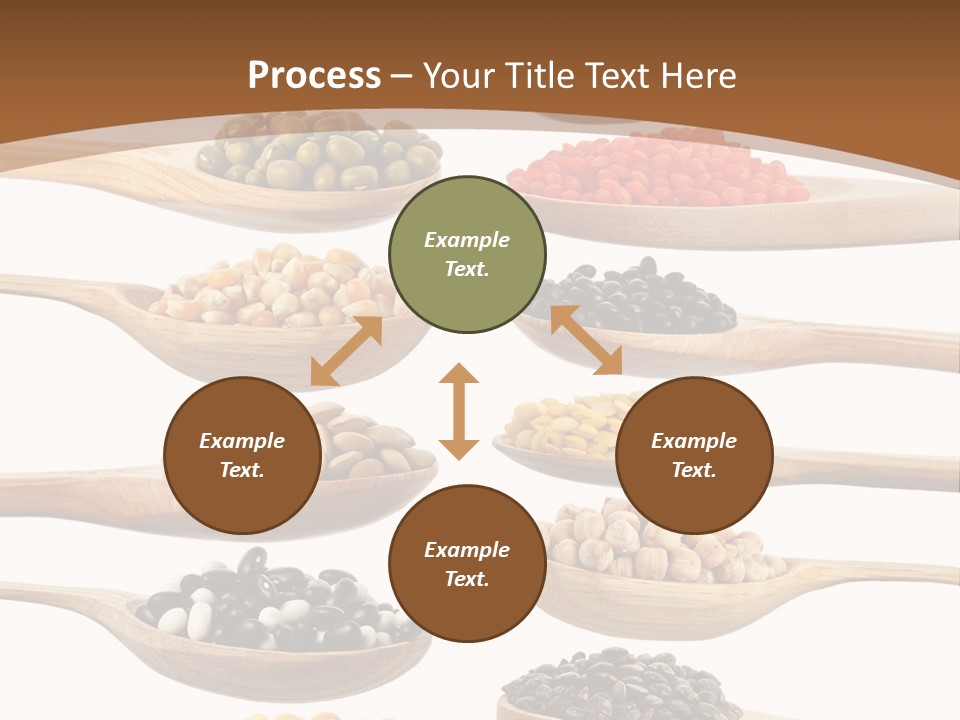 Process – Your Title Text Here

Example Text.

Example Text.

Example Text.

Example Text.